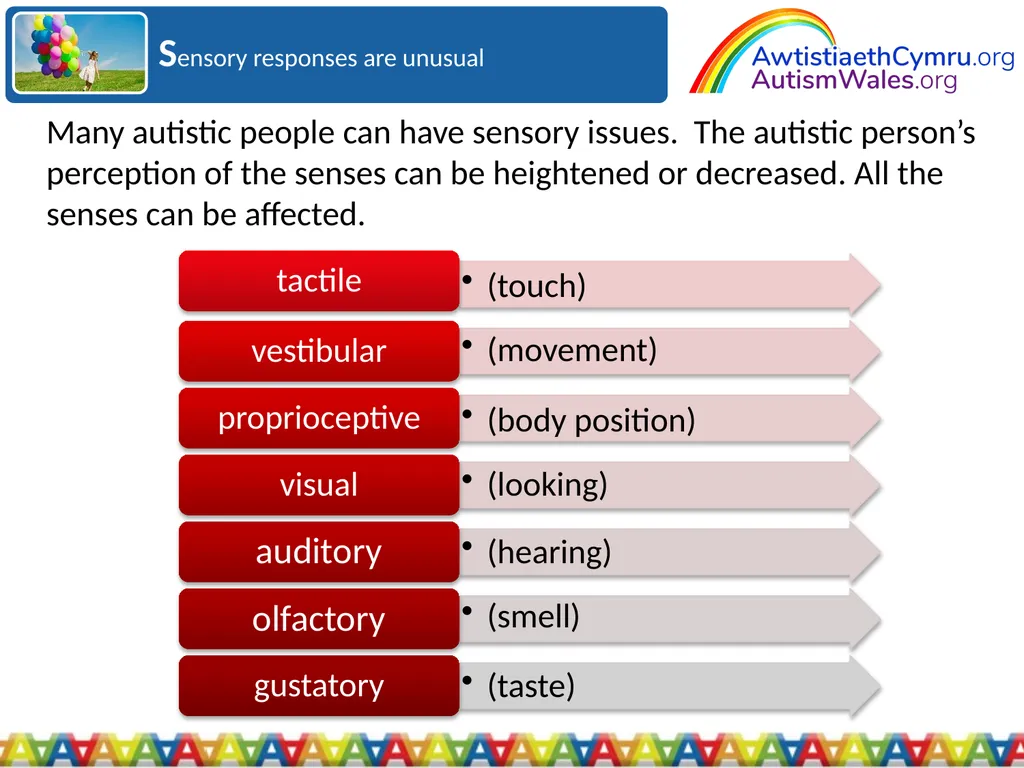 Sensory responses are unusual

AwtistiaethCymru.org
AutismWales.org

Many autistic people can have sensory issues. The autistic person's perception of the senses can be heightened or decreased. All the senses can be affected.

tactile
• (touch)

vestibular
• (movement)

proprioceptive
• (body position)

visual
• (looking)

auditory
• (hearing)

olfactory
• (smell)

gustatory
• (taste)